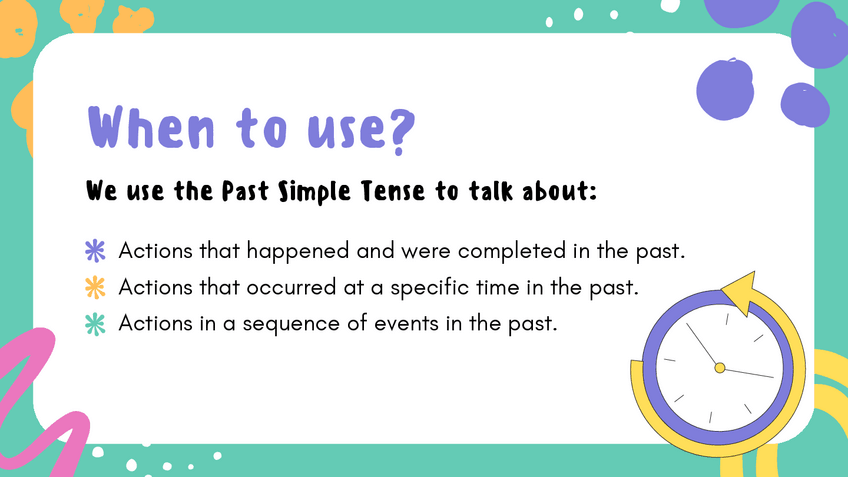 When to use?

We use the Past Simple Tense to talk about:

Actions that happened and were completed in the past.
Actions that occurred at a specific time in the past.
Actions in a sequence of events in the past.